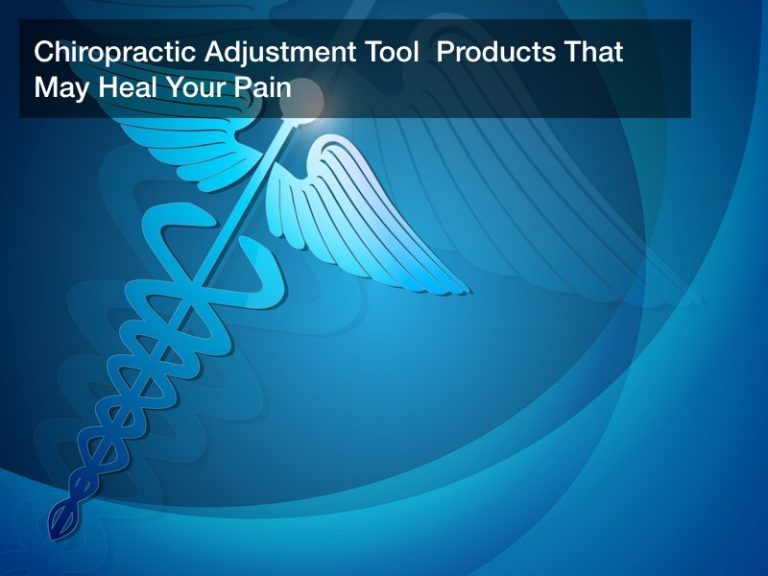 Chiropractic Adjustment Tool  Products That May Heal Your Pain